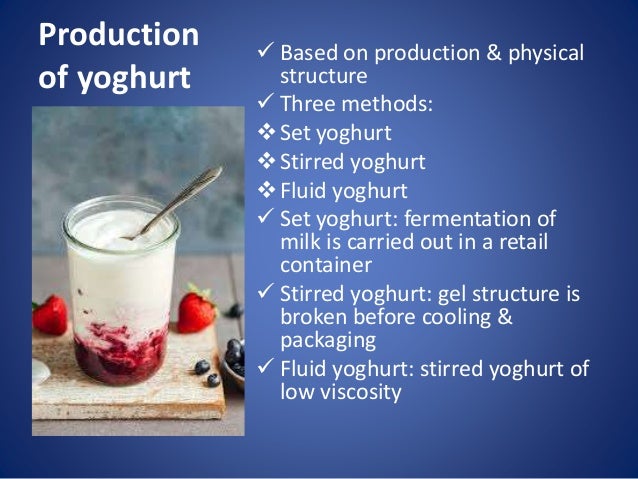 Production of yoghurt

✓ Based on production & physical structure
✓ Three methods:
❖ Set yoghurt
❖ Stirred yoghurt
❖ Fluid yoghurt
✓ Set yoghurt: fermentation of milk is carried out in a retail container
✓ Stirred yoghurt: gel structure is broken before cooling & packaging
✓ Fluid yoghurt: stirred yoghurt of low viscosity